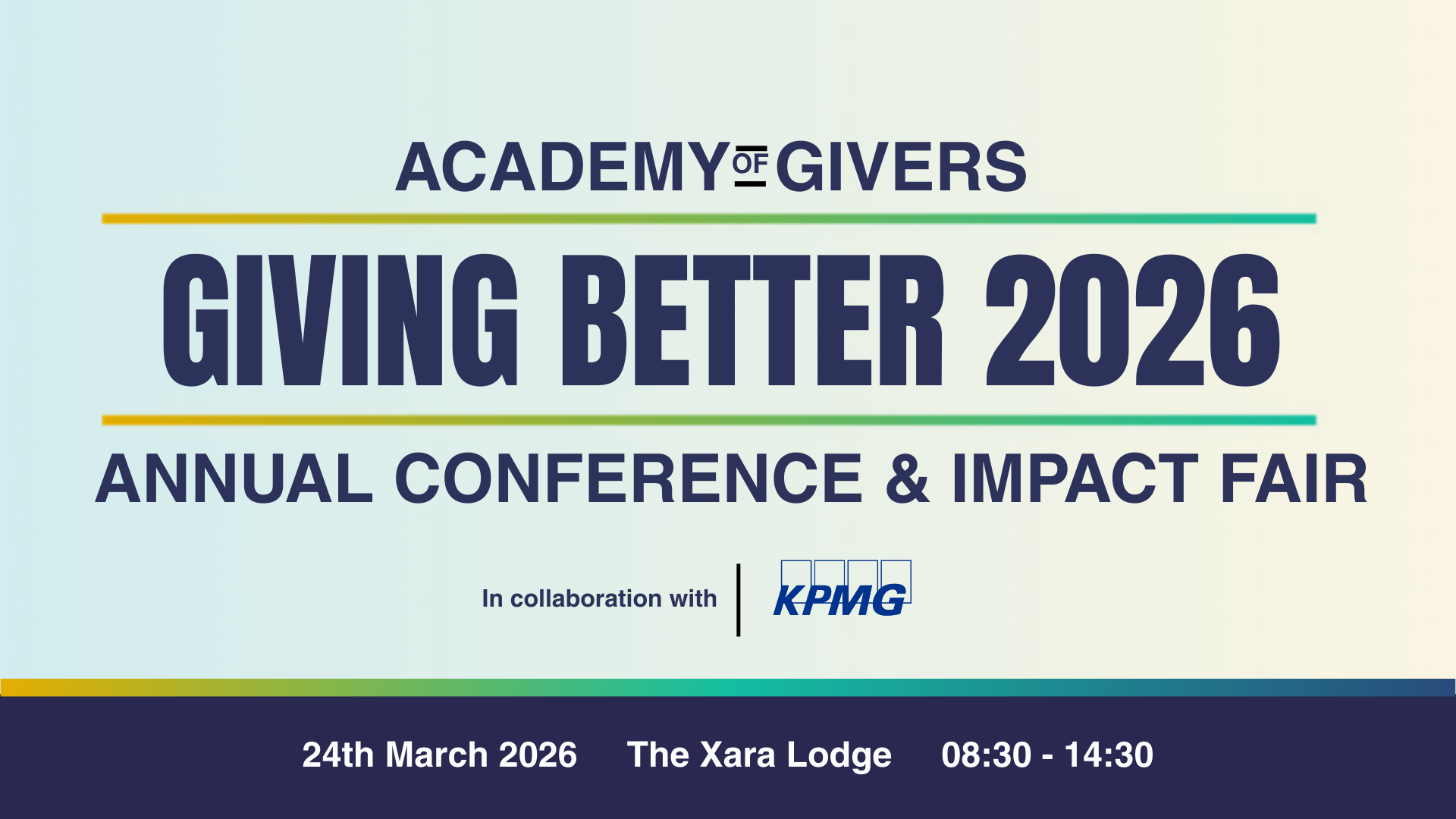 ACADEMY OF GIVERS

GIVING BETTER 2026

ANNUAL CONFERENCE & IMPACT FAIR

In collaboration with KPMG

24th March 2026 The Xara Lodge 08:30 - 14:30